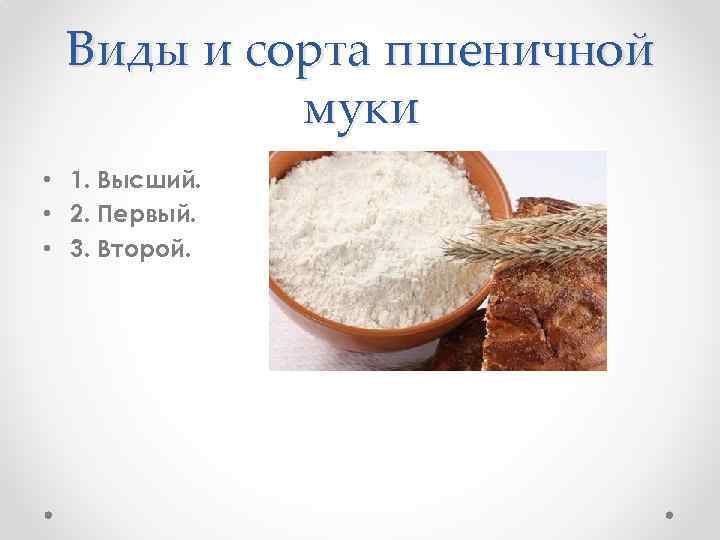 Виды и сорта пшеничной муки

• 1. Высший.
• 2. Первый.
• 3. Второй.